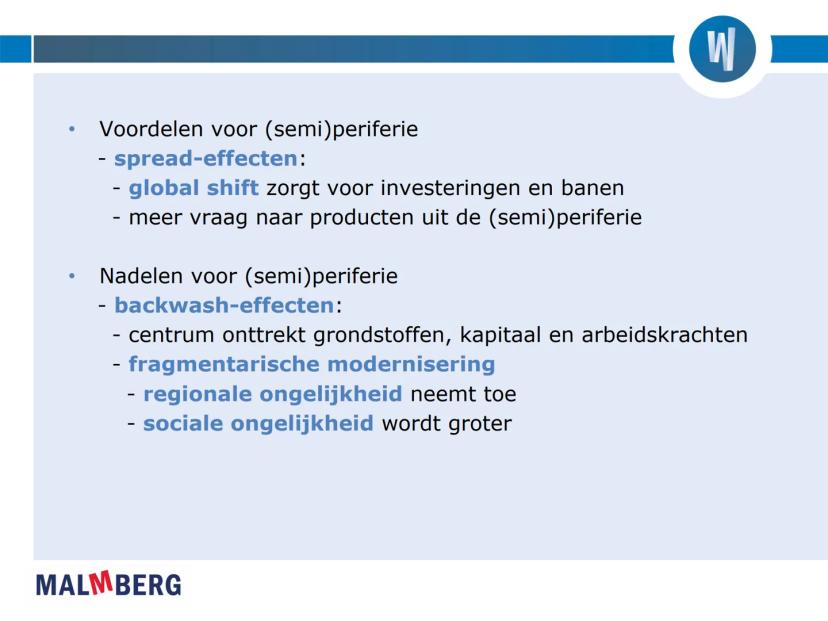 W

• Voordelen voor (semi)periferie
- spread-effecten:
- global shift zorgt voor investeringen en banen
- meer vraag naar producten uit de (semi)periferie

• Nadelen voor (semi)periferie
- backwash-effecten:
- centrum onttrekt grondstoffen, kapitaal en arbeidskrachten
- fragmentarische modernisering
- regionale ongelijkheid neemt toe
- sociale ongelijkheid wordt groter

MALMBERG